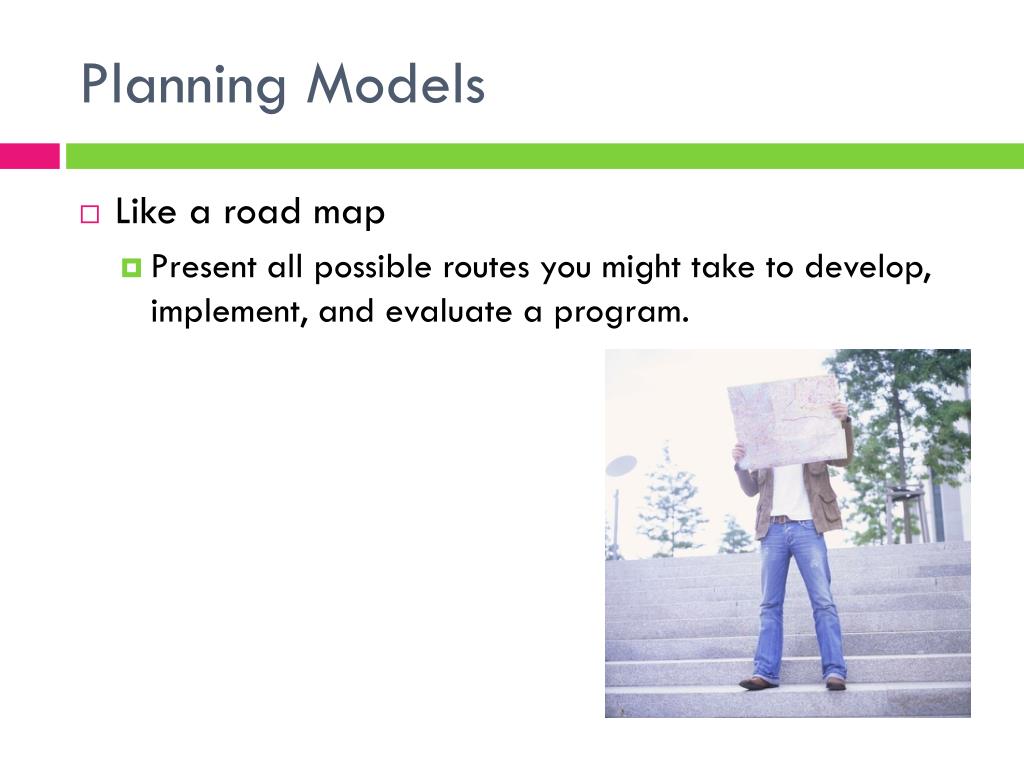 Planning Models

Like a road map

Present all possible routes you might take to develop, implement, and evaluate a program.